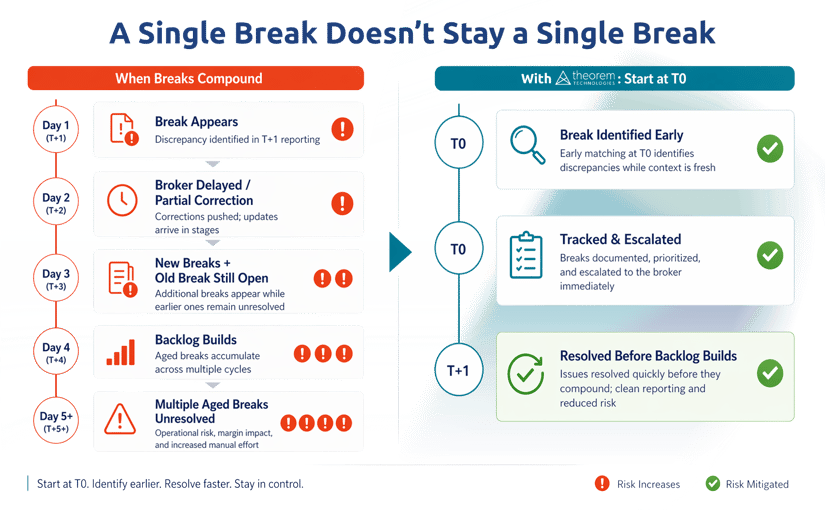 A Single Break Doesn't Stay a Single Break

When Breaks Compound

Day 1 (T+1)
Break Appears
Discrepancy identified in T+1 reporting

Day 2 (T+2)
Broker Delayed / Partial Correction
Corrections pushed; updates arrive in stages

Day 3 (T+3)
New Breaks + Old Break Still Open
Additional breaks appear while earlier ones remain unresolved

Day 4 (T+4)
Backlog Builds
Aged breaks accumulate across multiple cycles

Day 5+ (T+5+)
Multiple Aged Breaks Unresolved
Operational risk, margin impact, and increased manual effort

With theorem TECHNOLOGIES · Start at T0

T0
Break Identified Early
Early matching at T0 identifies discrepancies while context is fresh

T0
Tracked & Escalated
Breaks documented, prioritized, and escalated to the broker immediately

T+1
Resolved Before Backlog Builds
Issues resolved quickly before they compound; clean reporting and reduced risk

Start at T0. Identify earlier. Resolve faster. Stay in control.

Risk Increases
Risk Mitigated